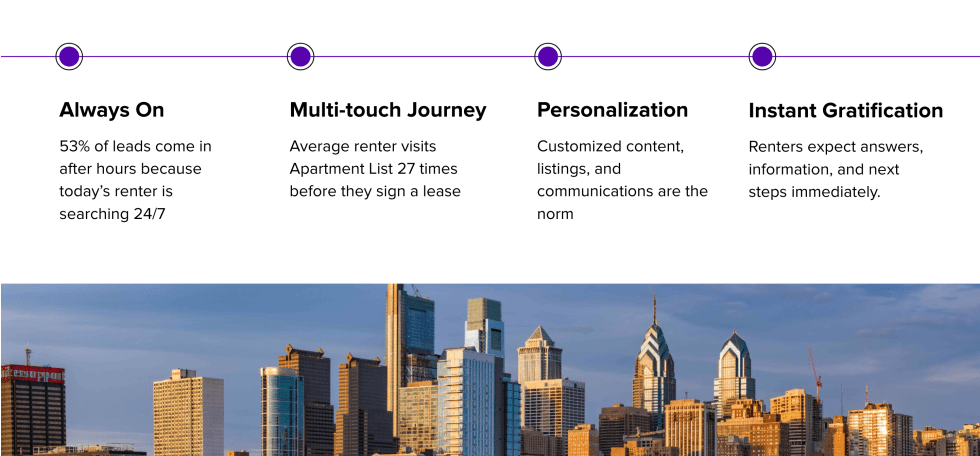 Always On

53% of leads come in after hours because today's renter is searching 24/7

Multi-touch Journey

Average renter visits Apartment List 27 times before they sign a lease

Personalization

Customized content, listings, and communications are the norm

Instant Gratification

Renters expect answers, information, and next steps immediately.